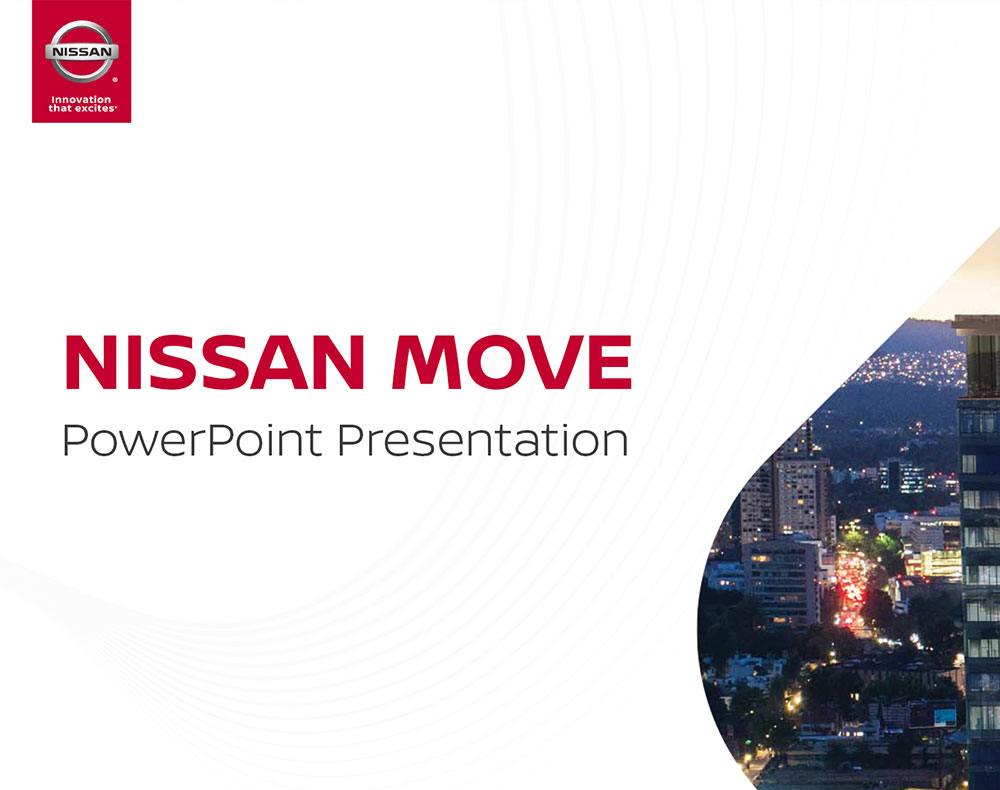 NISSAN
Innovation that excites

NISSAN MOVE
PowerPoint Presentation